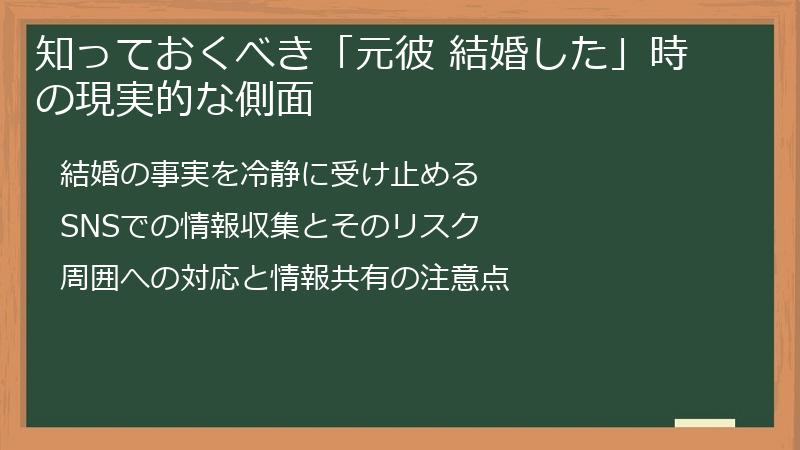 知っておくべき「元彼 結婚した」時の現実的な側面

結婚の事実を冷静に受け止める

SNSでの情報収集とそのリスク

周囲への対応と情報共有の注意点